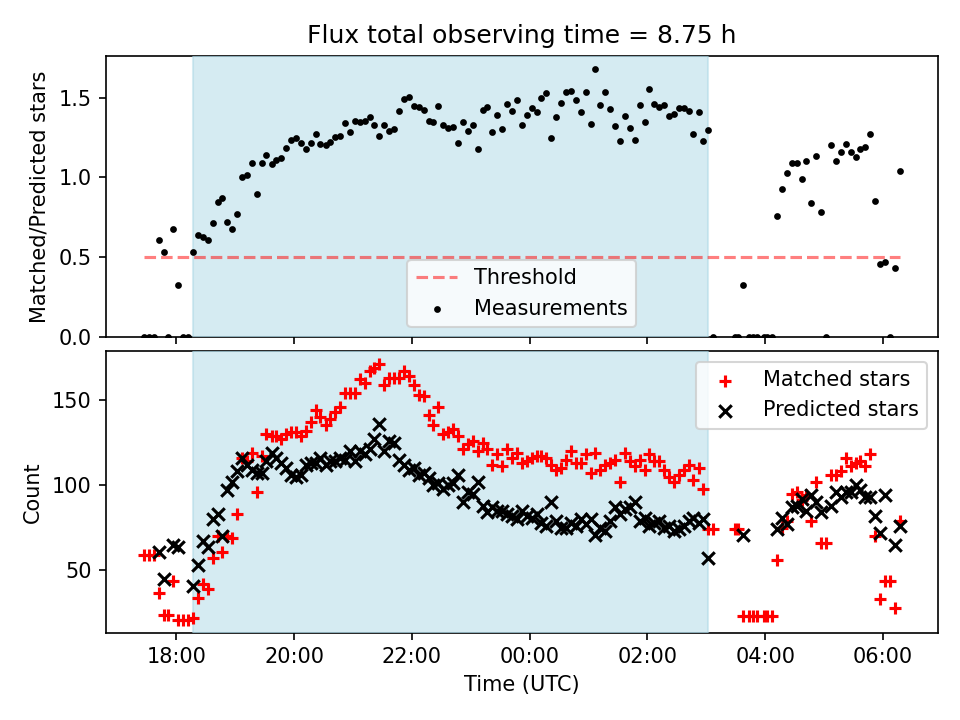 Flux total observing time = 8.75 h

Matched/Predicted stars

1.5
1.0
0.5
0.0

Threshold
Measurements

Count

150
100
50

Matched stars
Predicted stars

18:00
20:00
22:00
00:00
02:00
04:00
06:00

Time (UTC)